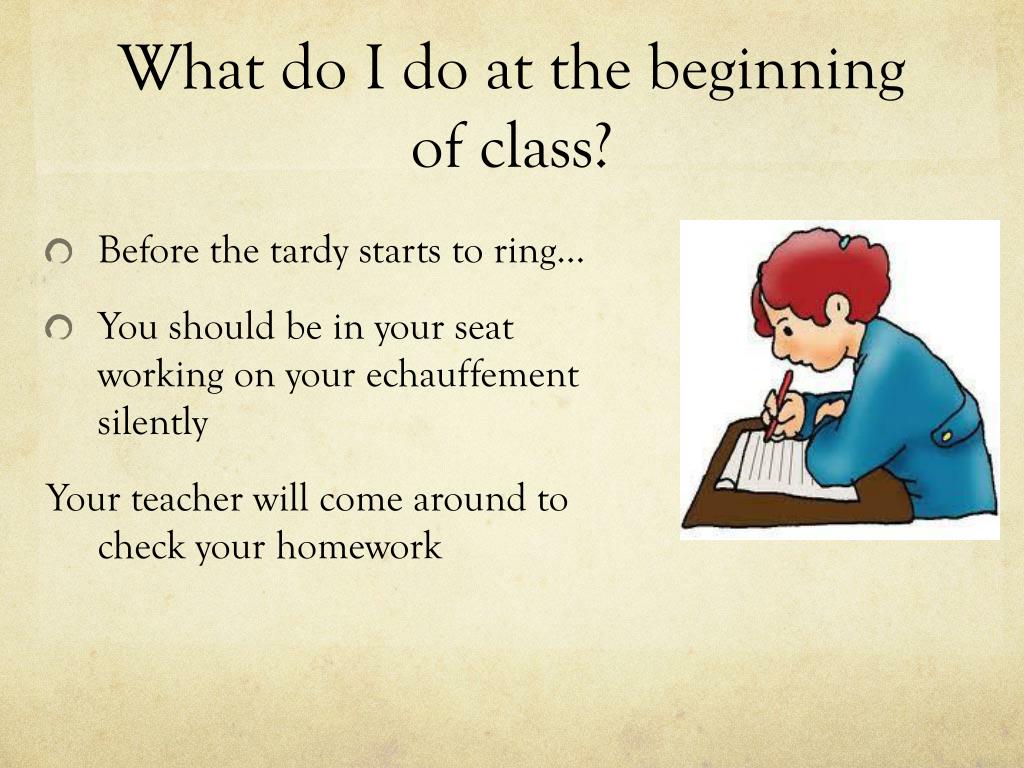 What do I do at the beginning of class?

Before the tardy starts to ring…

You should be in your seat working on your echauffement silently

Your teacher will come around to check your homework